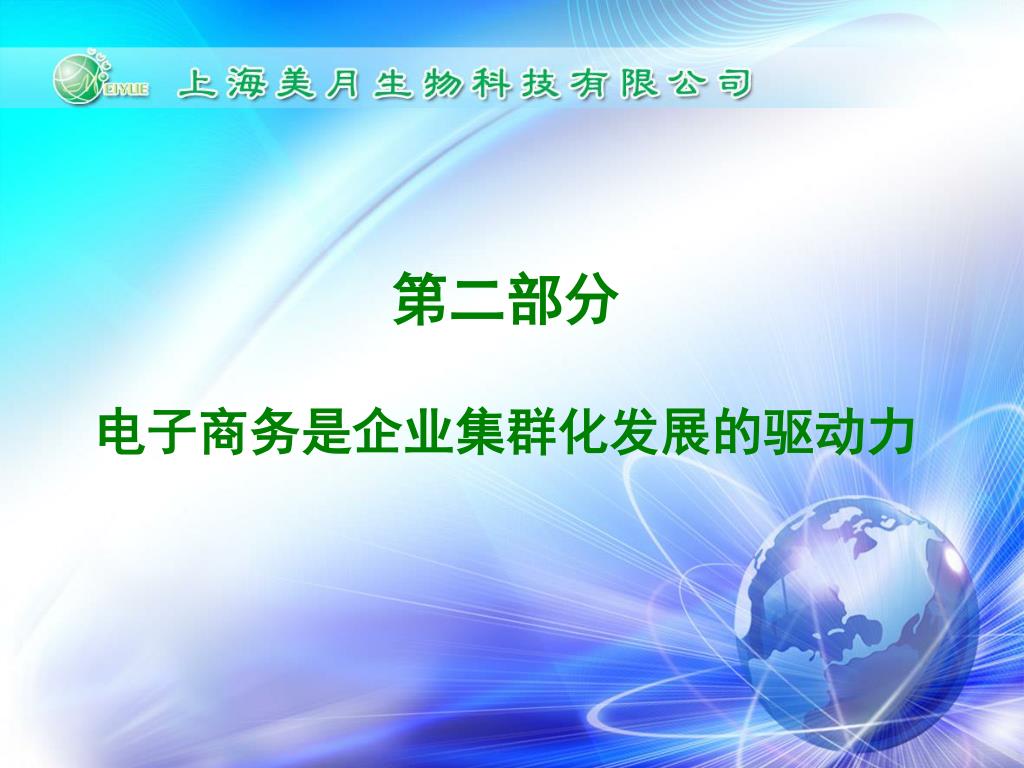 MEIYUE 上海美月生物科技有限公司

第二部分

电子商务是企业集群化发展的驱动力